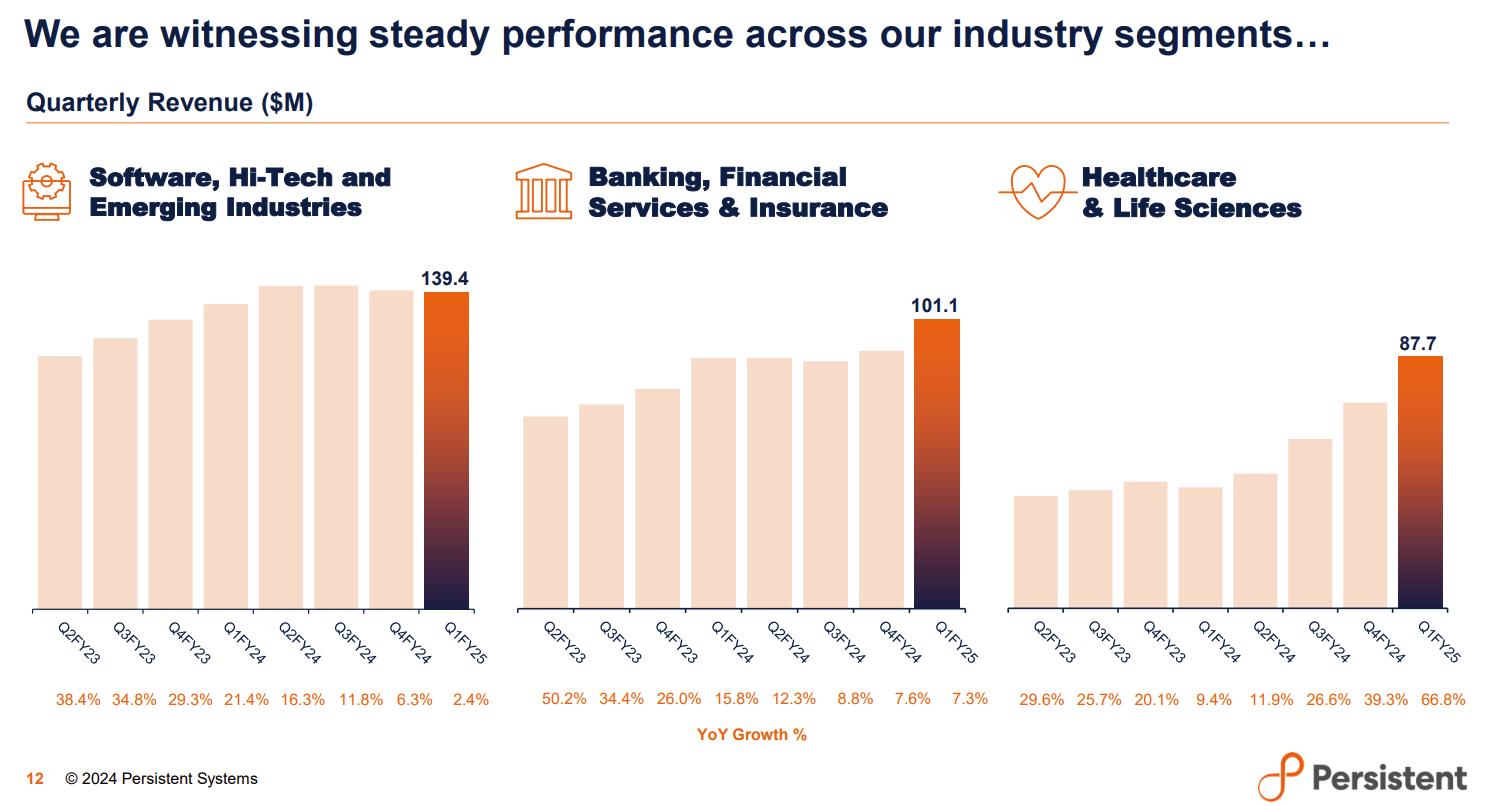 We are witnessing steady performance across our industry segments…

Quarterly Revenue ($M)

Software, Hi-Tech and Emerging Industries

139.4

Q2FY23 Q3FY23 Q4FY23 Q1FY24 Q2FY24 Q3FY24 Q4FY24 Q1FY25

38.4% 34.8% 29.3% 21.4% 16.3% 11.8% 6.3% 2.4%

Banking, Financial Services & Insurance

101.1

Q2FY23 Q3FY23 Q4FY23 Q1FY24 Q2FY24 Q3FY24 Q4FY24 Q1FY25

50.2% 34.4% 26.0% 15.8% 12.3% 8.8% 7.6% 7.3%

Healthcare & Life Sciences

87.7

Q2FY23 Q3FY23 Q4FY23 Q1FY24 Q2FY24 Q3FY24 Q4FY24 Q1FY25

29.6% 25.7% 20.1% 9.4% 11.9% 26.6% 39.3% 66.8%

YoY Growth %

12 © 2024 Persistent Systems

Persistent